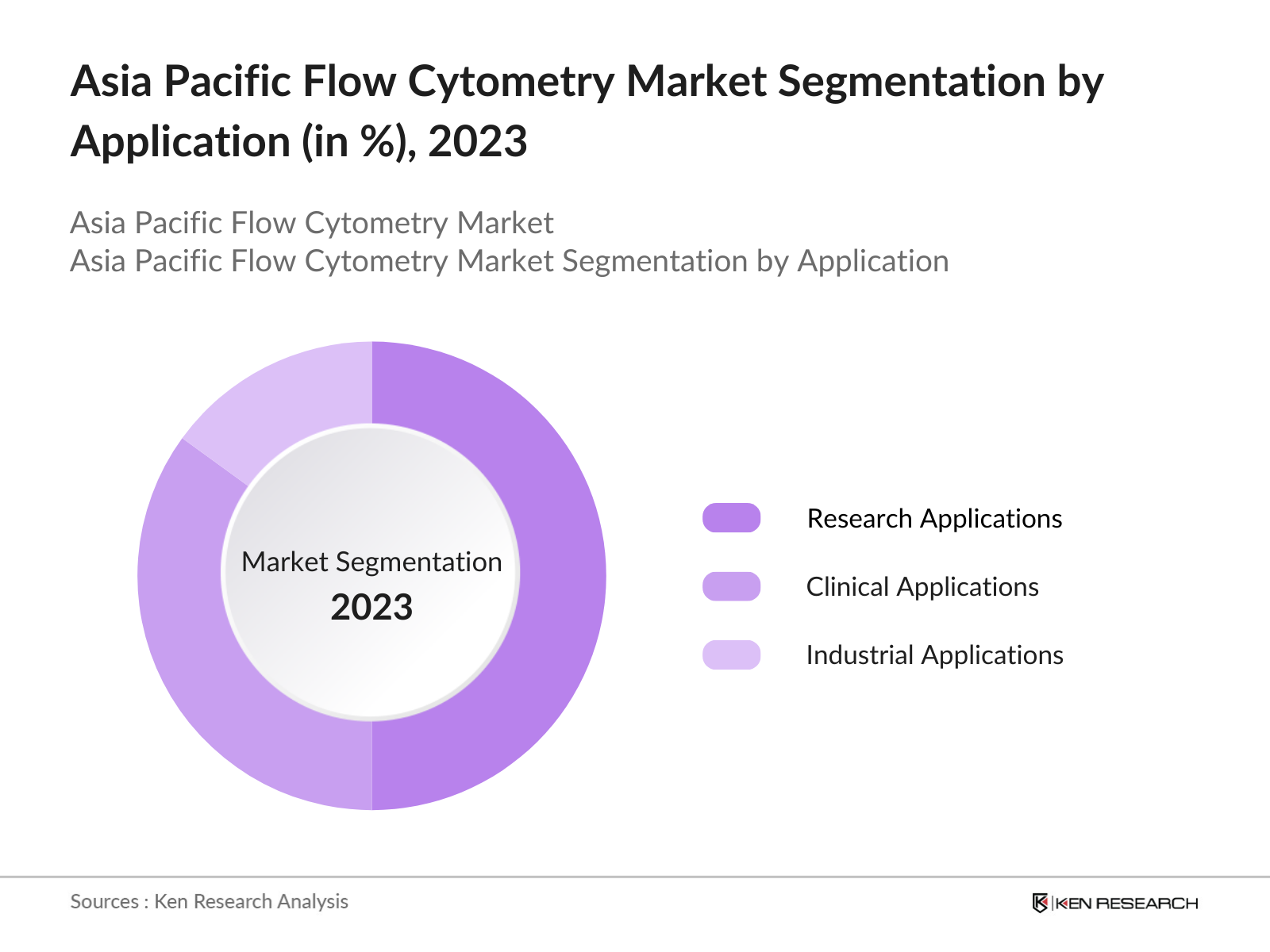 Asia Pacific Flow Cytometry Market Segmentation by Application (in %), 2023

Asia Pacific Flow Cytometry Market
Asia Pacific Flow Cytometry Market Segmentation by Application

Market Segmentation
2023

Research Applications
Clinical Applications
Industrial Applications

Sources : Ken Research Analysis

KEN RESEARCH